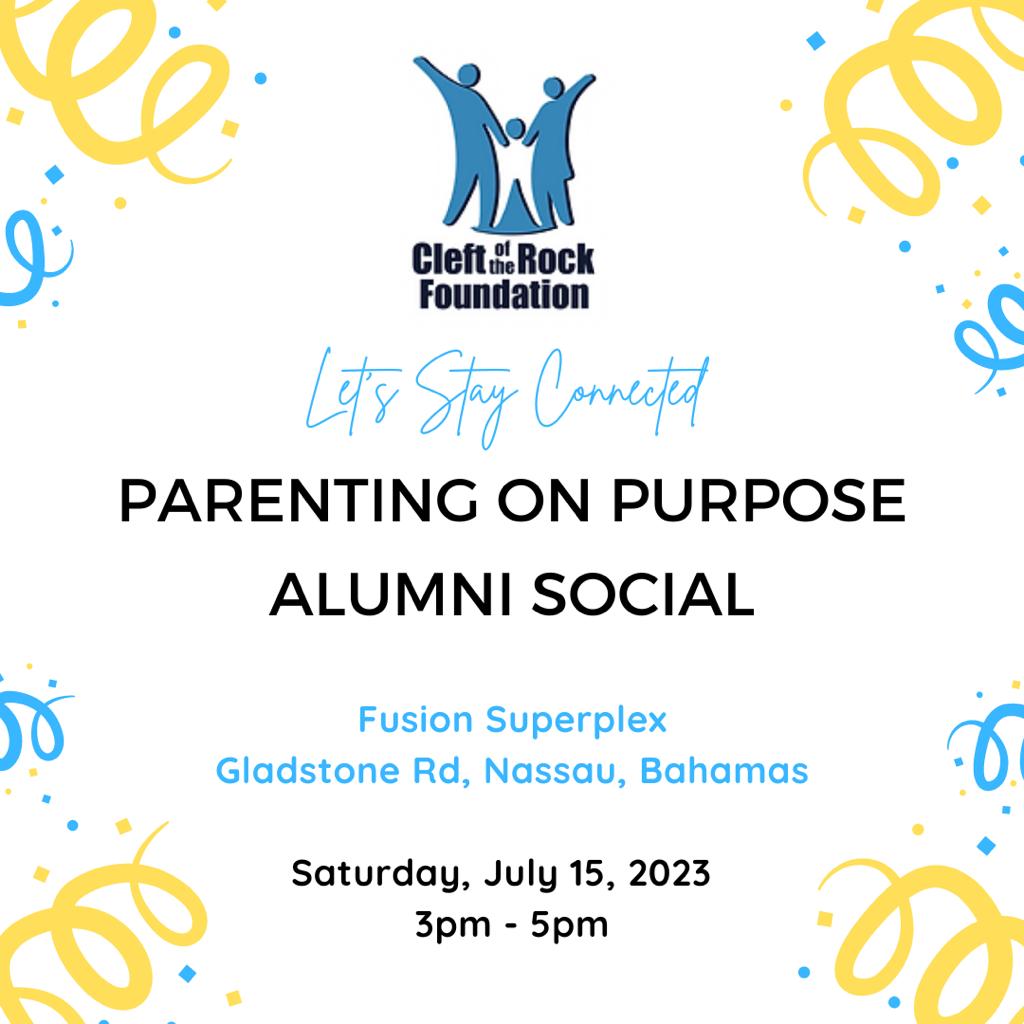 Cleft of the Rock Foundation

Let's Stay Connected

PARENTING ON PURPOSE ALUMNI SOCIAL

Fusion Superplex
Gladstone Rd, Nassau, Bahamas

Saturday, July 15, 2023
3pm - 5pm